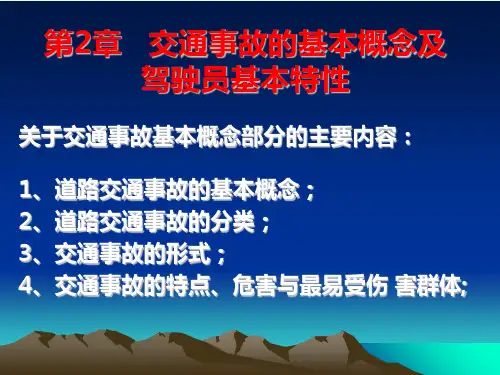 第2章　交通事故的基本概念及驾驶员基本特性

关于交通事故基本概念部分的主要内容：

1、道路交通事故的基本概念；
2、道路交通事故的分类；
3、交通事故的形式；
4、交通事故的特点、危害与最易受伤 害群体;